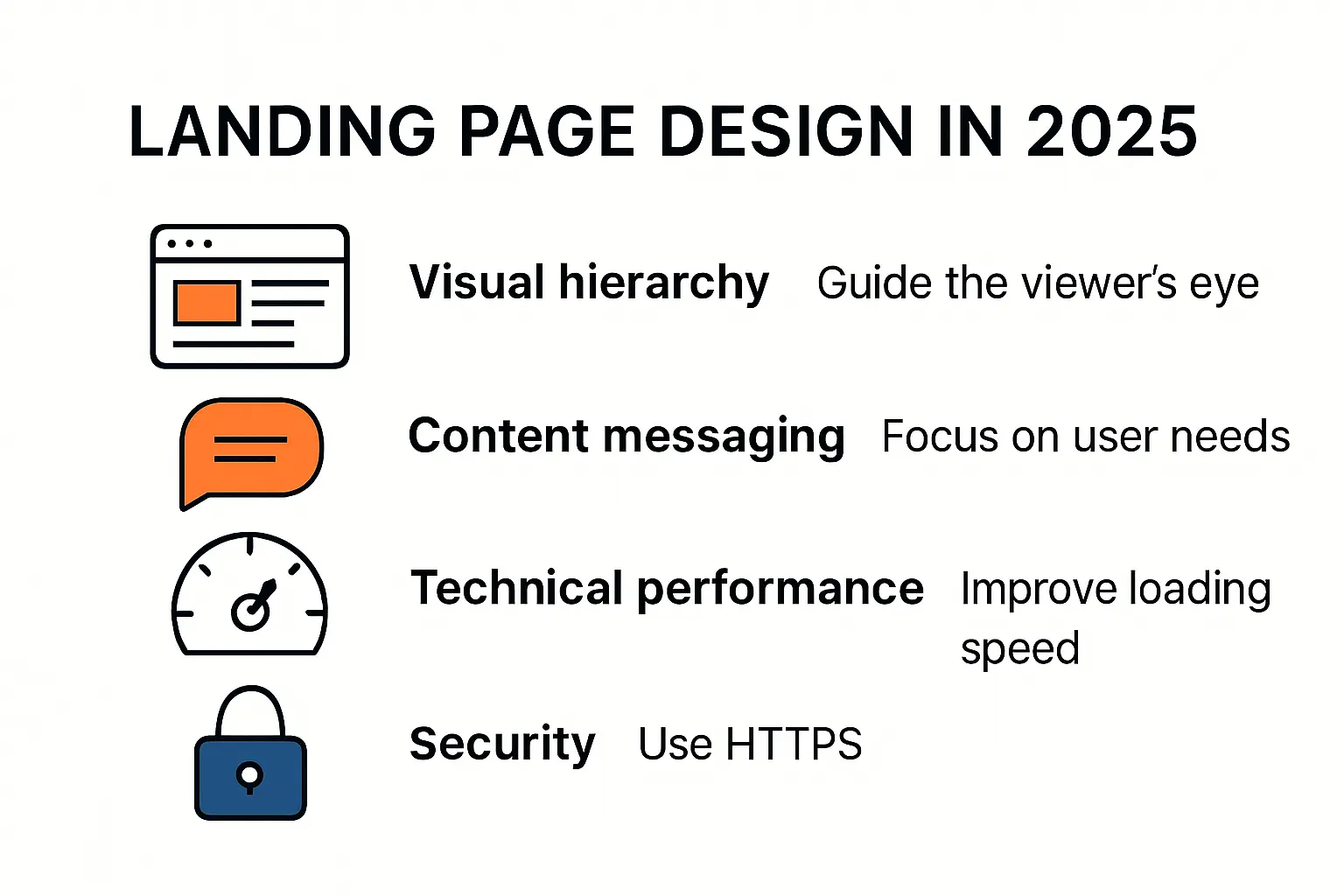 LANDING PAGE DESIGN IN 2025

Visual hierarchy Guide the viewer's eye

Content messaging Focus on user needs

Technical performance Improve loading speed

Security Use HTTPS